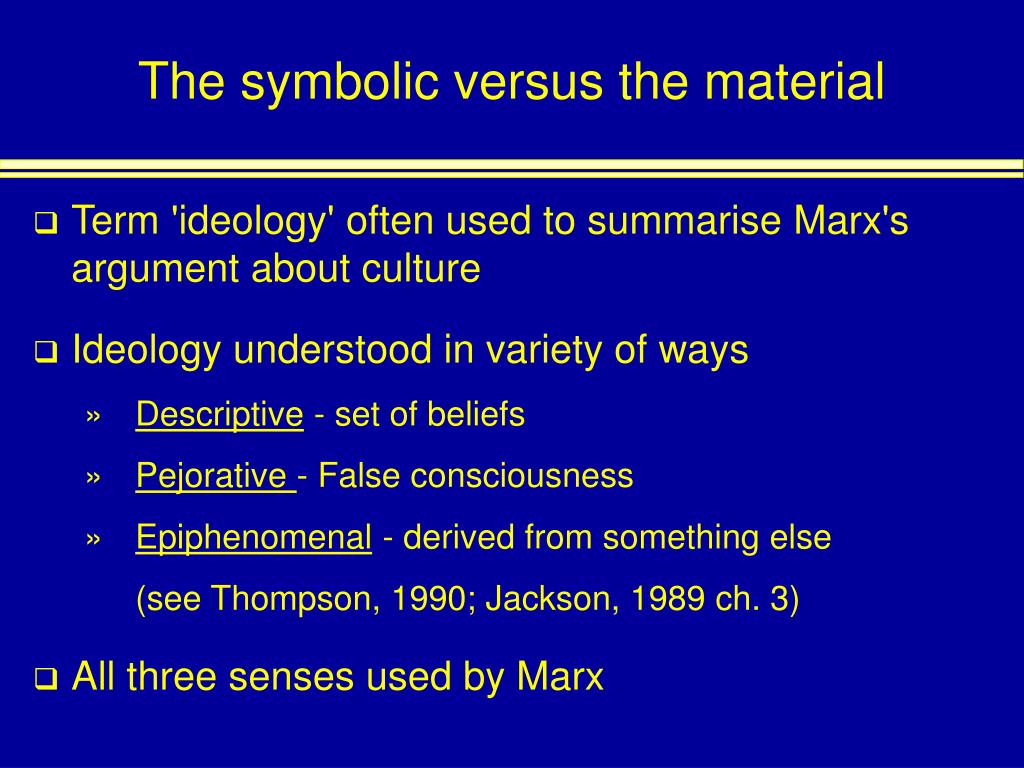 The symbolic versus the material

❑ Term 'ideology' often used to summarise Marx's argument about culture

❑ Ideology understood in variety of ways

» Descriptive - set of beliefs

» Pejorative - False consciousness

» Epiphenomenal - derived from something else

(see Thompson, 1990; Jackson, 1989 ch. 3)

❑ All three senses used by Marx